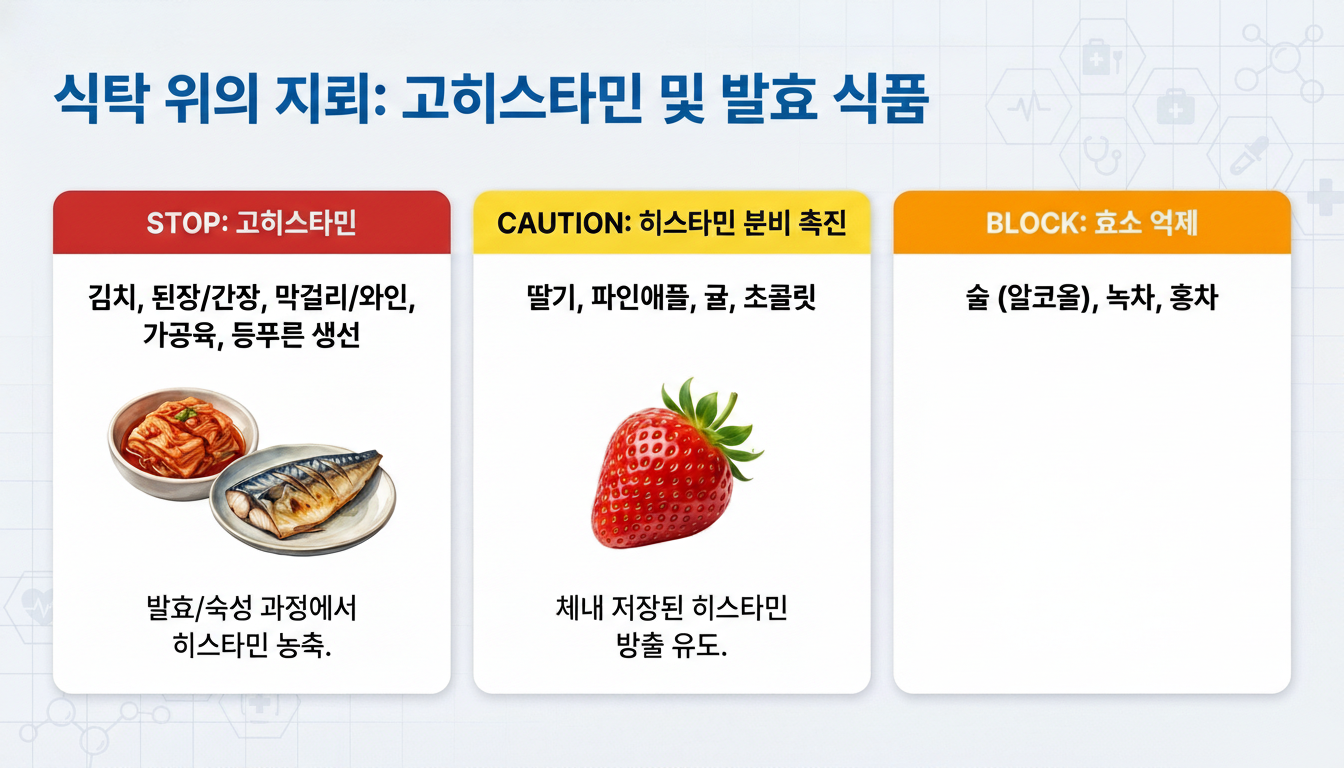 식탁 위의 지뢰: 고히스타민 및 발효 식품

STOP: 고히스타민

김치, 된장/간장, 막걸리/와인, 가공육, 등푸른 생선

발효/숙성 과정에서 히스타민 농축.

CAUTION: 히스타민 분비 촉진

딸기, 파인애플, 귤, 초콜릿

체내 저장된 히스타민 방출 유도.

BLOCK: 효소 억제

술 (알코올), 녹차, 홍차